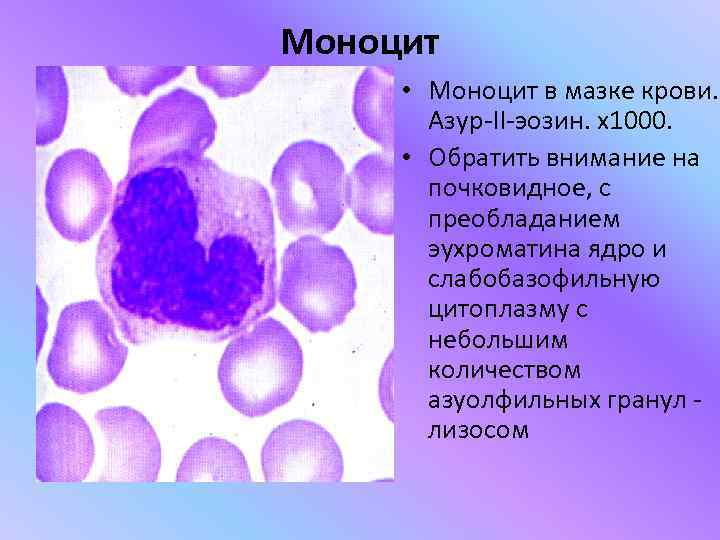 Моноцит

• Моноцит в мазке крови. Азур-II-эозин. х1000.
• Обратить внимание на почковидное, с преобладанием эухроматина ядро и слабобазофильную цитоплазму с небольшим количеством азуолфильных гранул - лизосом